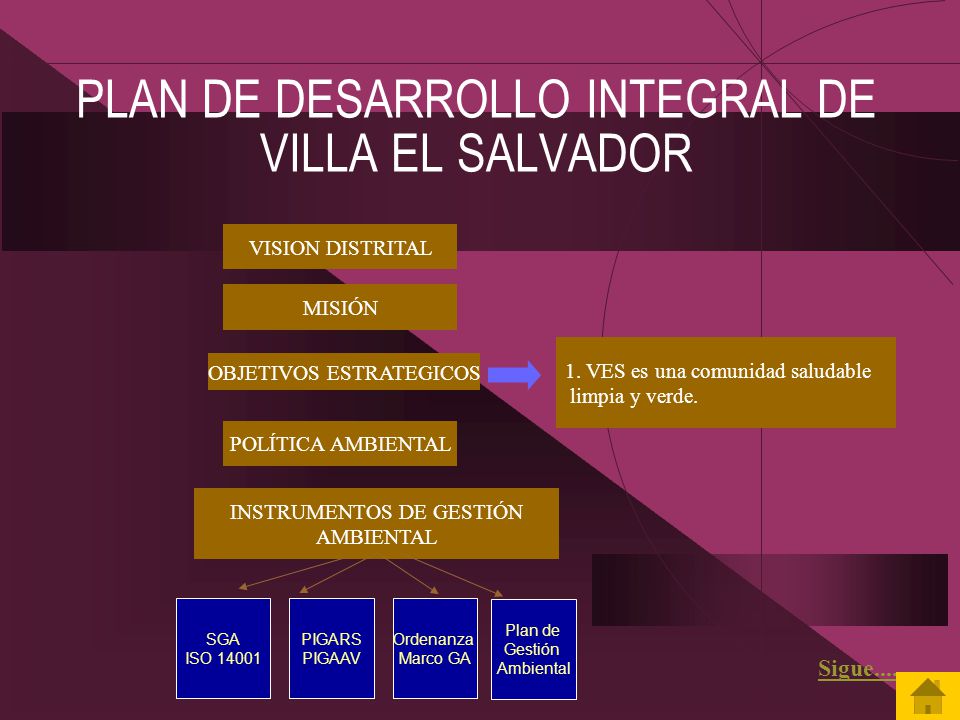 PLAN DE DESARROLLO INTEGRAL DE VILLA EL SALVADOR

VISION DISTRITAL

MISIÓN

OBJETIVOS ESTRATEGICOS

1. VES es una comunidad saludable limpia y verde.

POLÍTICA AMBIENTAL

INSTRUMENTOS DE GESTIÓN AMBIENTAL

SGA
ISO 14001

PIGARS
PIGAAV

Ordenanza
Marco GA

Plan de
Gestión
Ambiental

Sigue....